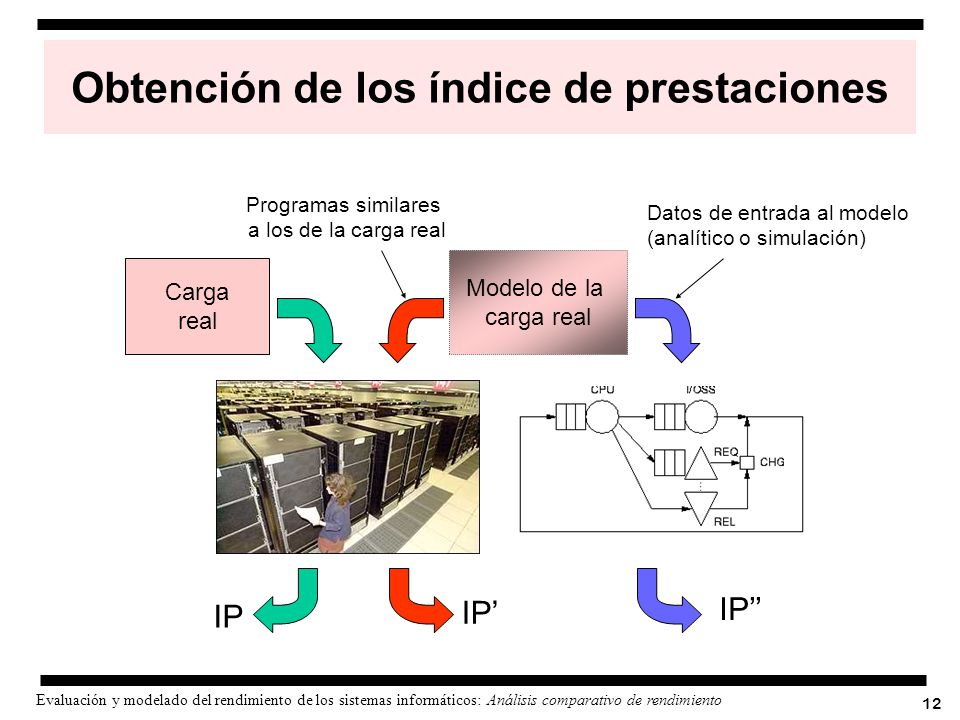 Obtención de los índice de prestaciones

Programas similares a los de la carga real

Datos de entrada al modelo (analítico o simulación)

Carga real

Modelo de la carga real

CPU

I/OSS

REQ

CHG

REL

IP

IP’

IP”

Evaluación y modelado del rendimiento de los sistemas informáticos: Análisis comparativo de rendimiento

12